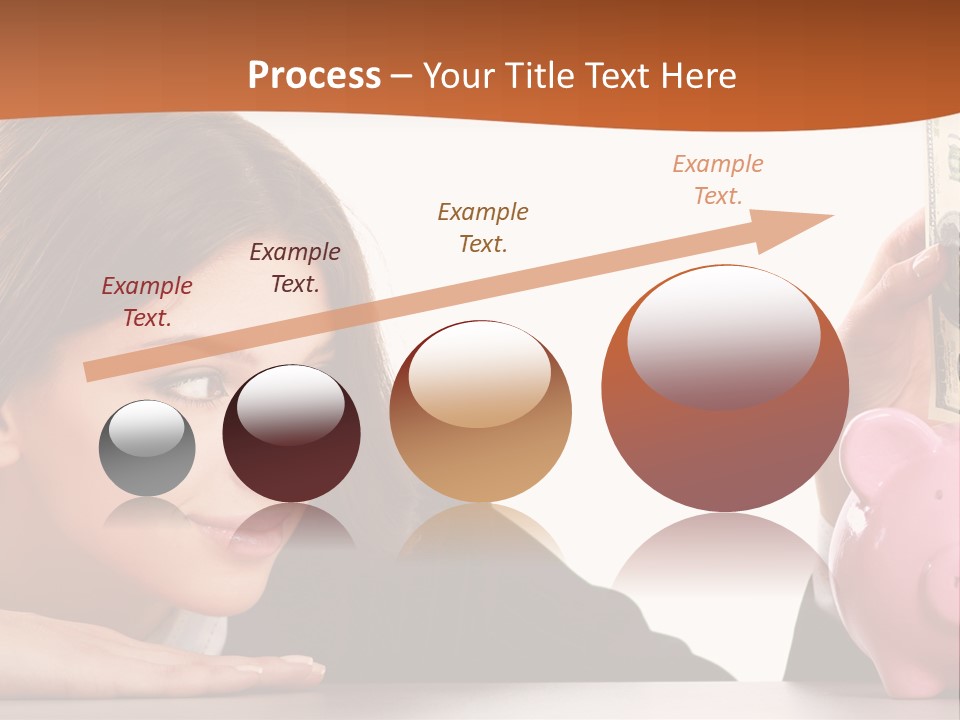 Process – Your Title Text Here

Example Text.

Example Text.

Example Text.

Example Text.